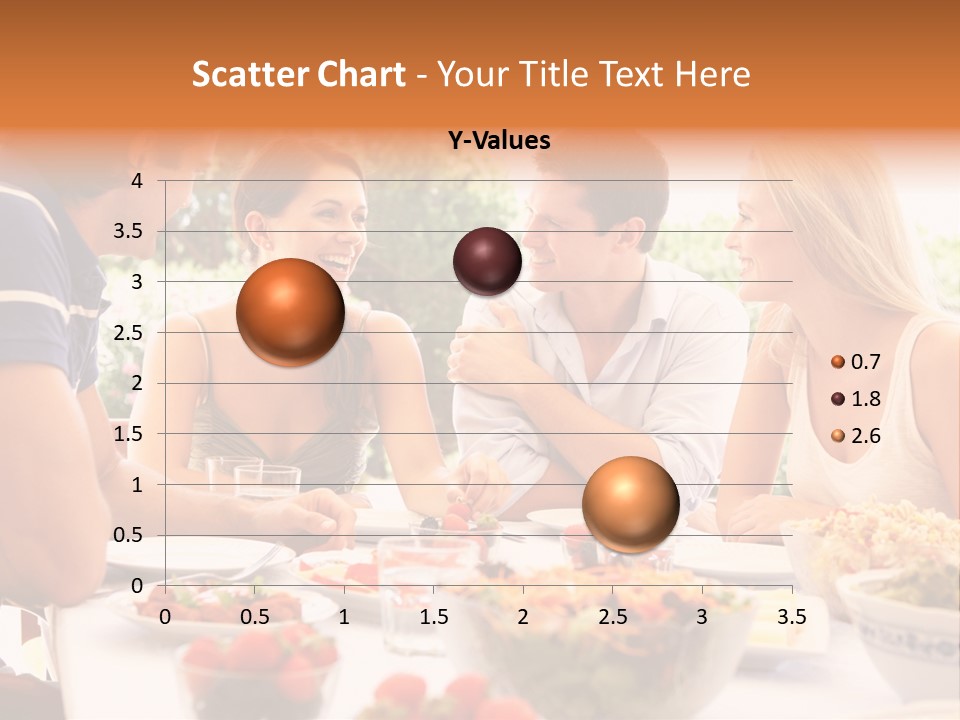 Scatter Chart - Your Title Text Here

Y-Values

4
3.5
3
2.5
2
1.5
1
0.5
0

0 0.5 1 1.5 2 2.5 3 3.5

0.7
1.8
2.6